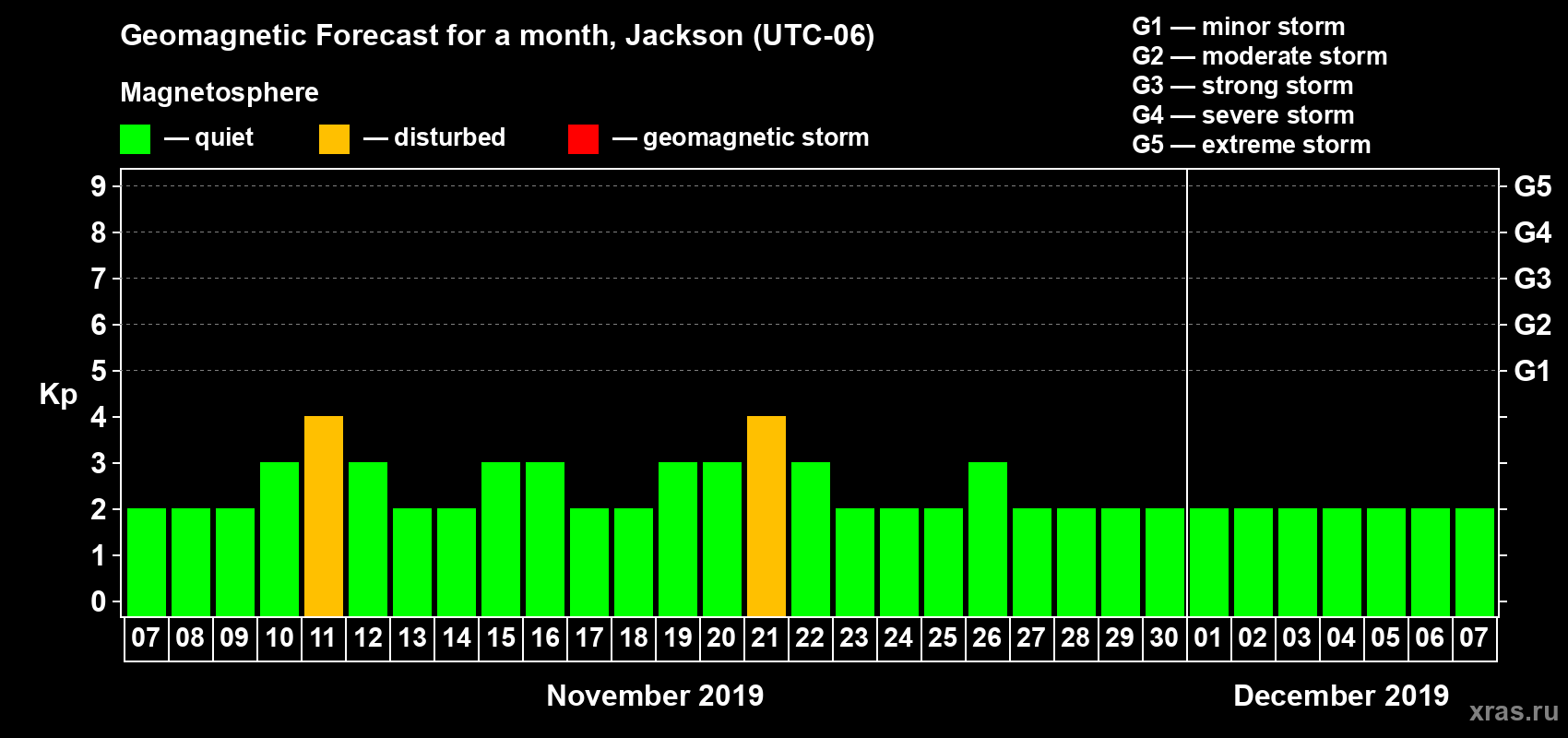 Geomagnetic Forecast for a month, Jackson (UTC-06)

Magnetosphere

— quiet — disturbed — geomagnetic storm

G1 — minor storm
G2 — moderate storm
G3 — strong storm
G4 — severe storm
G5 — extreme storm

Kp

9
8
7
6
5
4
3
2
1
0

G5
G4
G3
G2
G1

07 08 09 10 11 12 13 14 15 16 17 18 19 20 21 22 23 24 25 26 27 28 29 30 01 02 03 04 05 06 07

November 2019

December 2019

xras.ru